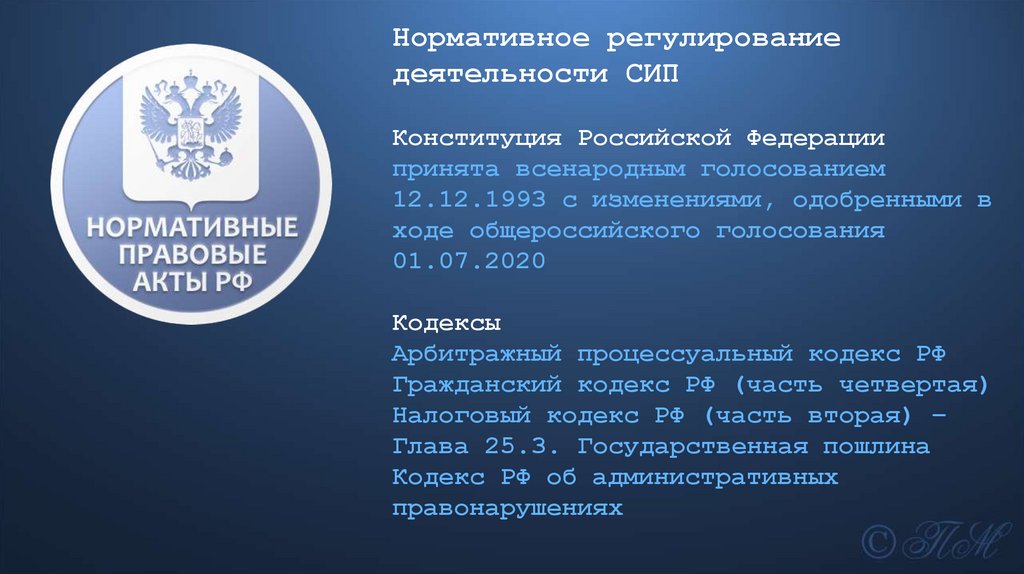 НОРМАТИВНЫЕ ПРАВОВЫЕ АКТЫ РФ

Нормативное регулирование деятельности СИП

Конституция Российской Федерации
принята всенародным голосованием 12.12.1993 с изменениями, одобренными в ходе общероссийского голосования 01.07.2020

Кодексы
Арбитражный процессуальный кодекс РФ
Гражданский кодекс РФ (часть четвертая)
Налоговый кодекс РФ (часть вторая) – Глава 25.3. Государственная пошлина
Кодекс РФ об административных правонарушениях

© ПМ